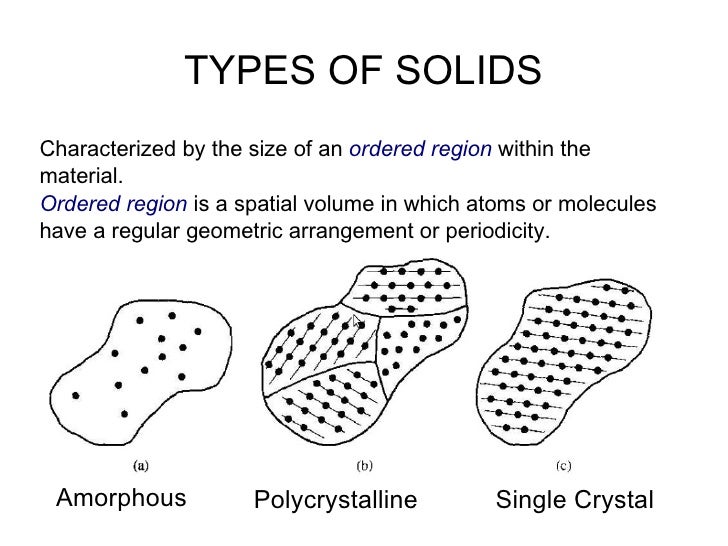 TYPES OF SOLIDS

Characterized by the size of an ordered region within the material.
Ordered region is a spatial volume in which atoms or molecules have a regular geometric arrangement or periodicity.

(a)
Amorphous

(b)
Polycrystalline

(c)
Single Crystal